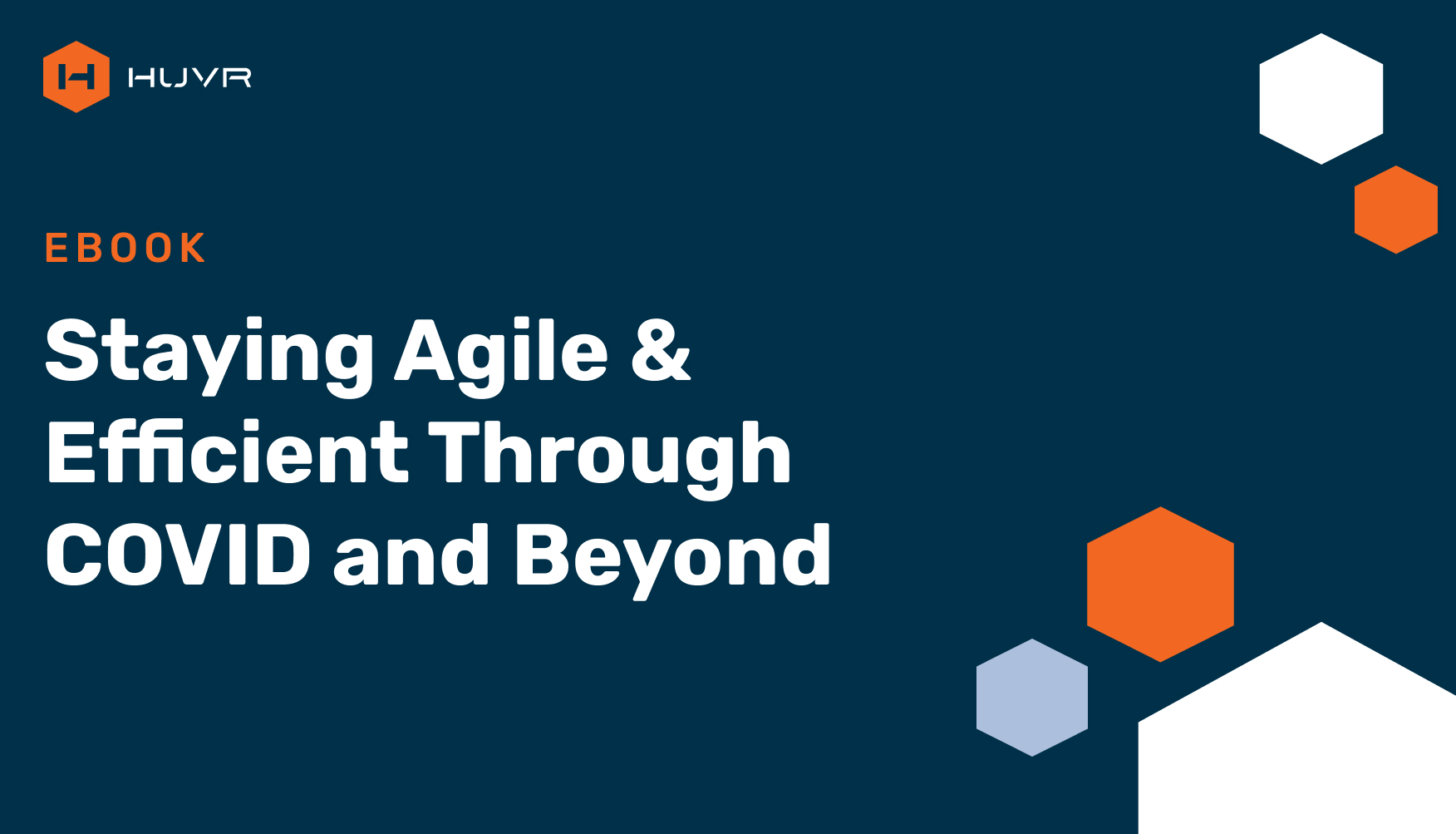 HUVR

EBOOK

Staying Agile & Efficient Through COVID and Beyond